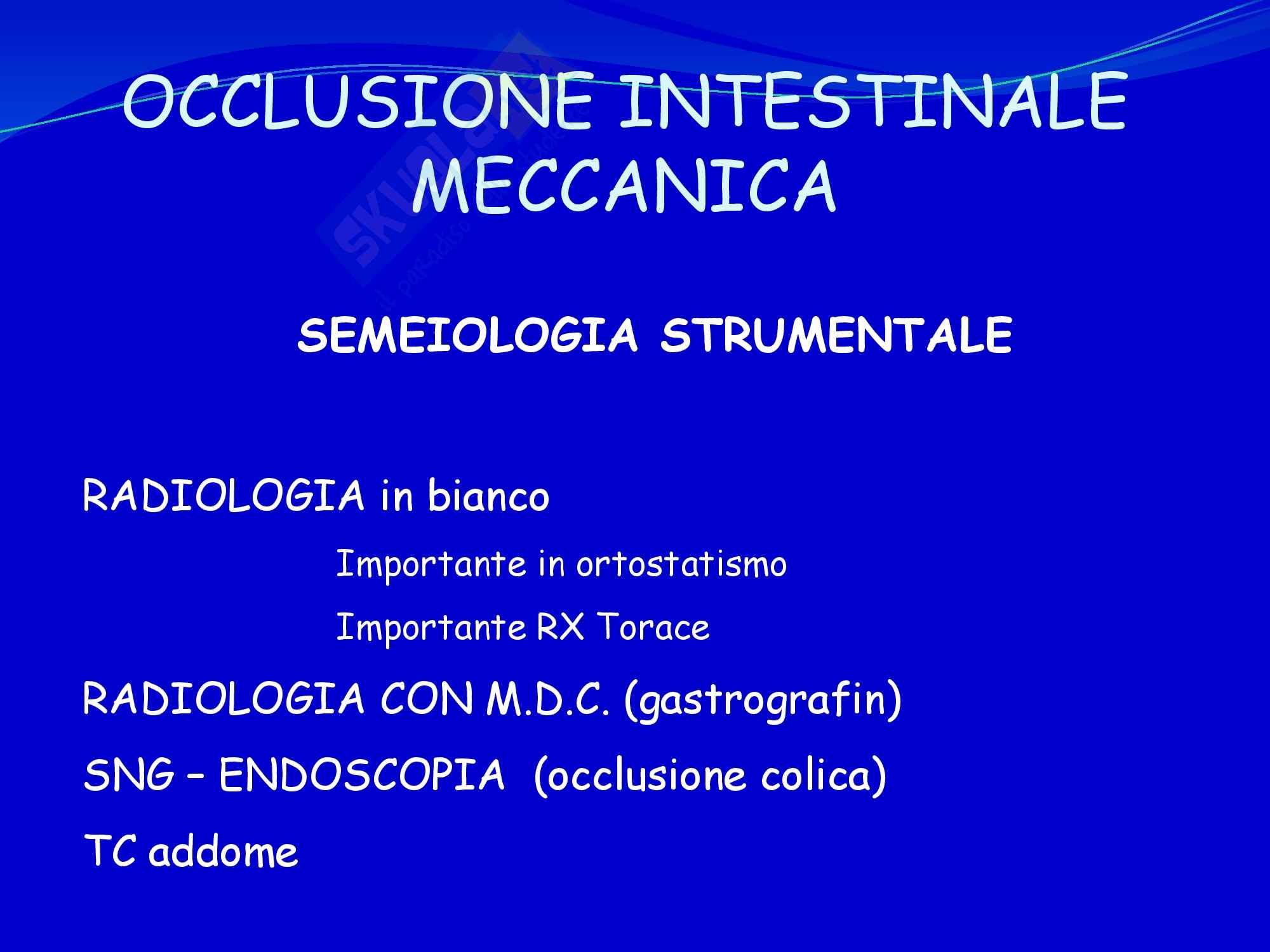 OCCLUSIONE INTESTINALE MECCANICA

SEMEIOLOGIA STRUMENTALE

RADIOLOGIA in bianco

Importante in ortostatismo

Importante RX Torace

RADIOLOGIA CON M.D.C. (gastrografin)

SNG – ENDOSCOPIA (occlusione colica)

TC addome